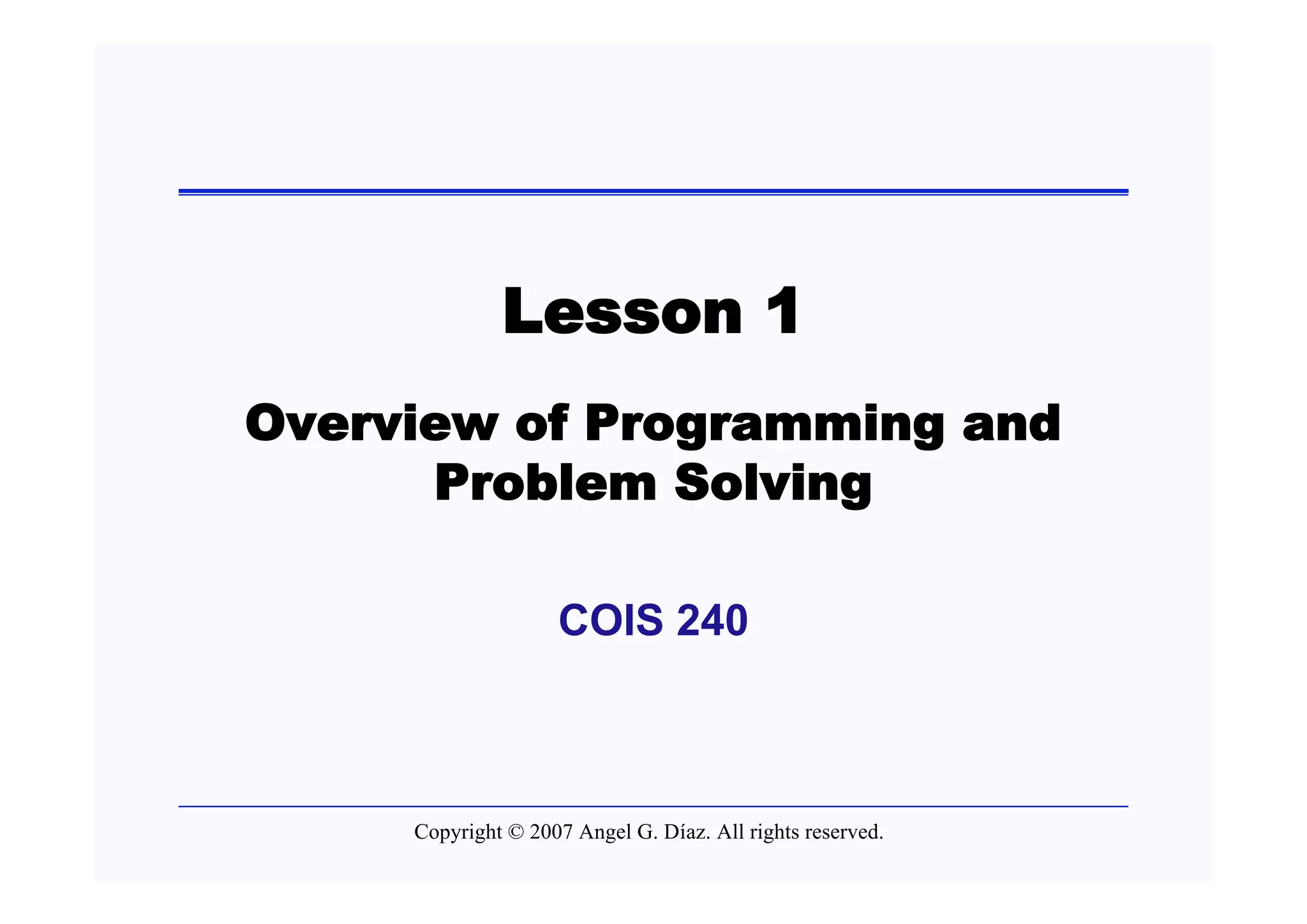 Lesson 1

Overview of Programming and Problem Solving

COIS 240

Copyright © 2007 Angel G. Díaz. All rights reserved.